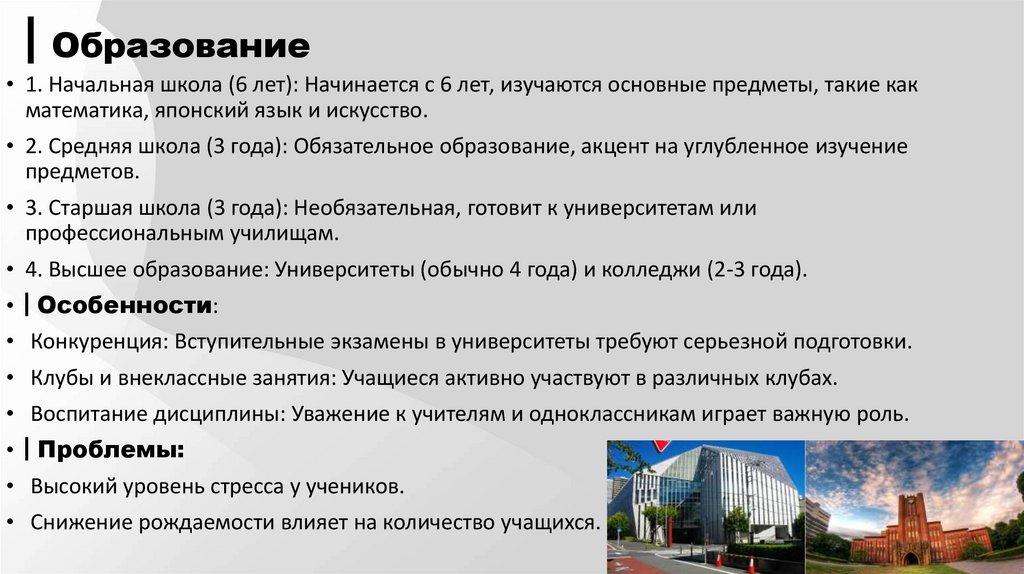 Образование

• 1. Начальная школа (6 лет): Начинается с 6 лет, изучаются основные предметы, такие как математика, японский язык и искусство.

• 2. Средняя школа (3 года): Обязательное образование, акцент на углубленное изучение предметов.

• 3. Старшая школа (3 года): Необязательная, готовит к университетам или профессиональным училищам.

• 4. Высшее образование: Университеты (обычно 4 года) и колледжи (2-3 года).

• Особенности:

• Конкуренция: Вступительные экзамены в университеты требуют серьезной подготовки.

• Клубы и внеклассные занятия: Учащиеся активно участвуют в различных клубах.

• Воспитание дисциплины: Уважение к учителям и одноклассникам играет важную роль.

• Проблемы:

• Высокий уровень стресса у учеников.

• Снижение рождаемости влияет на количество учащихся.